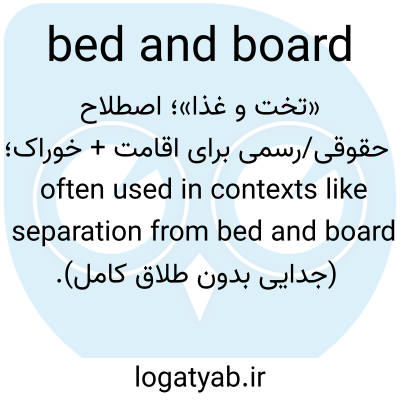 bed and board

«تخت و غذا»؛ اصطلاح حقوقی/رسمی برای اقامت + خوراک؛ often used in contexts like separation from bed and board (جدایی بدون طلاق کامل).

logatyab.ir